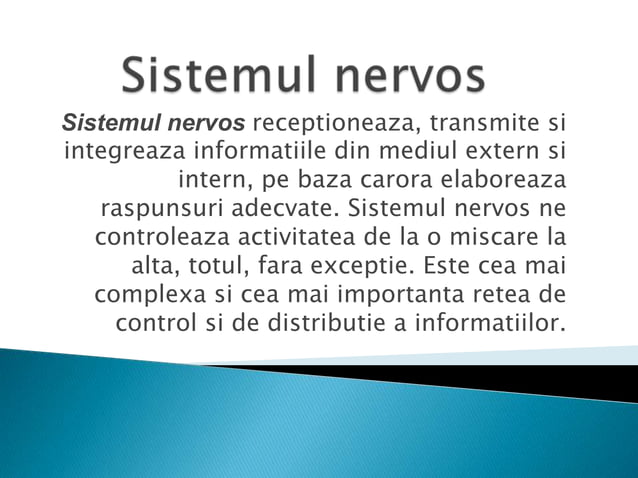 Sistemul nervos

Sistemul nervos receptioneaza, transmite si integreaza informatiile din mediul extern si intern, pe baza carora elaboreaza raspunsuri adecvate. Sistemul nervos ne controleaza activitatea de la o miscare la alta, totul, fara exceptie. Este cea mai complexa si cea mai importanta retea de control si de distributie a informatiilor.